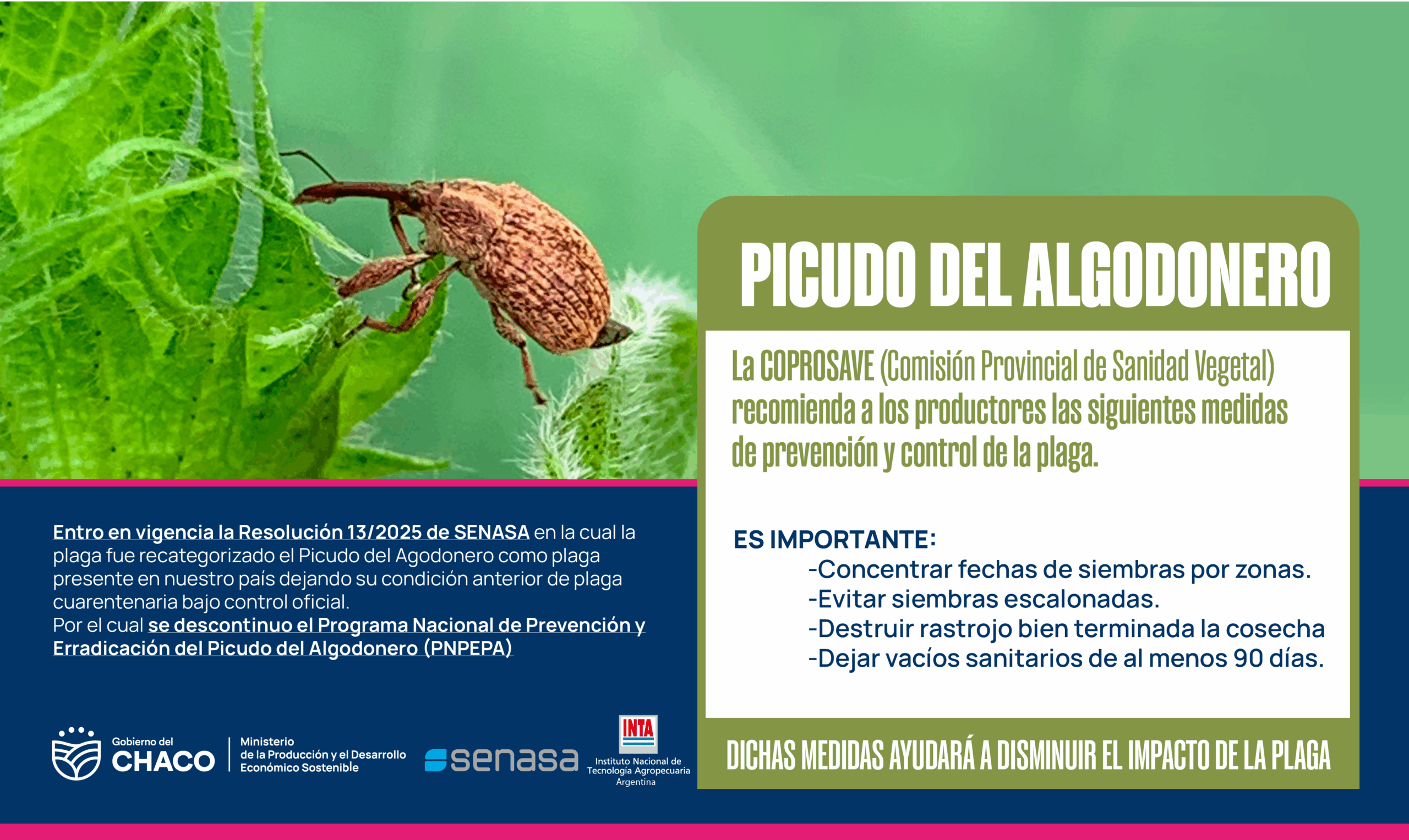 PICUDO DEL ALGODONERO

La COPROSAVE (Comisión Provincial de Sanidad Vegetal) recomienda a los productores las siguientes medidas de prevención y control de la plaga.

ES IMPORTANTE:
-Concentrar fechas de siembras por zonas.
-Evitar siembras escalonadas.
-Destruir rastrojo bien terminada la cosecha
-Dejar vacíos sanitarios de al menos 90 días.

DICHAS MEDIDAS AYUDARÁ A DISMINUIR EL IMPACTO DE LA PLAGA

Entro en vigencia la Resolución 13/2025 de SENASA en la cual la plaga fue recategorizado el Picudo del Agodonero como plaga presente en nuestro país dejando su condición anterior de plaga cuarentenaria bajo control oficial.
Por el cual se descontinuo el Programa Nacional de Prevención y Erradicación del Picudo del Algodonero (PNPEPA)

Gobierno del CHACO

Ministerio de la Producción y el Desarrollo Económico Sostenible

senasa

INTA
Instituto Nacional de Tecnología Agropecuaria
Argentina